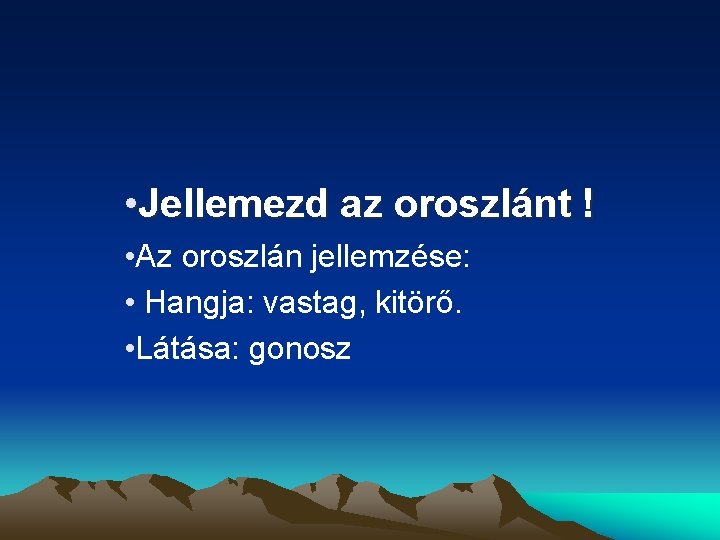 •Jellemezd az oroszlánt !

•Az oroszlán jellemzése:

• Hangja: vastag, kitörő.

•Látása: gonosz